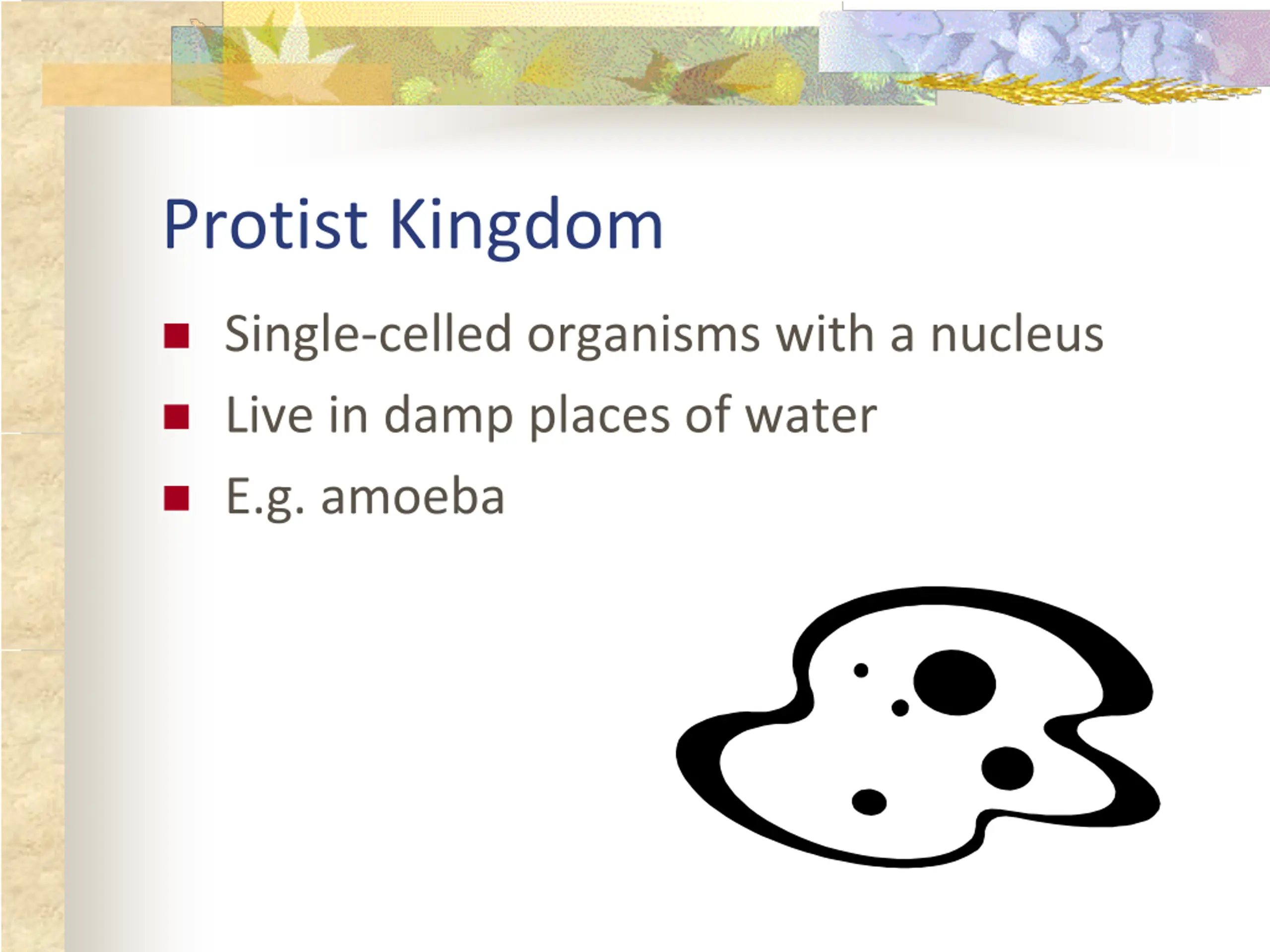 Protist Kingdom

- Single-celled organisms with a nucleus
- Live in damp places of water
- E.g. amoeba